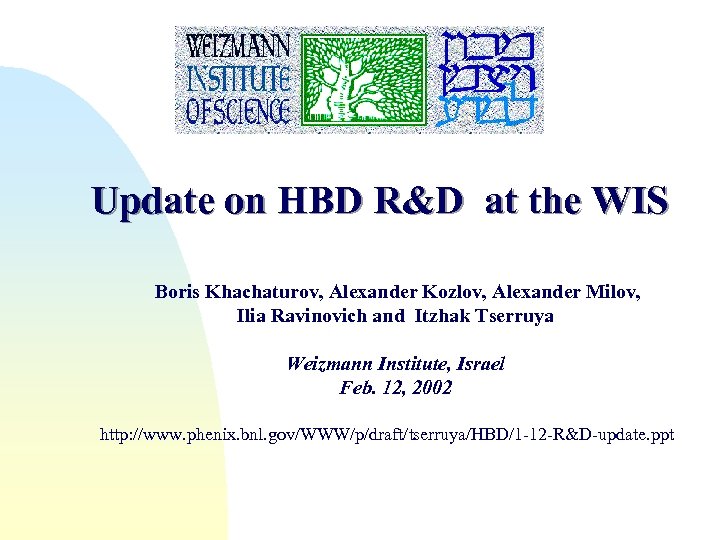 WEIZMANN INSTITUTE OF SCIENCE

מכון ויצמן למדע

Update on HBD R&D at the WIS

Boris Khachaturov, Alexander Kozlov, Alexander Milov, Ilia Ravinovich and Itzhak Tserruya

Weizmann Institute, Israel
Feb. 12, 2002

http://www.phenix.bnl.gov/WWW/p/draft/tserruya/HBD/1-12-R&D-update.ppt